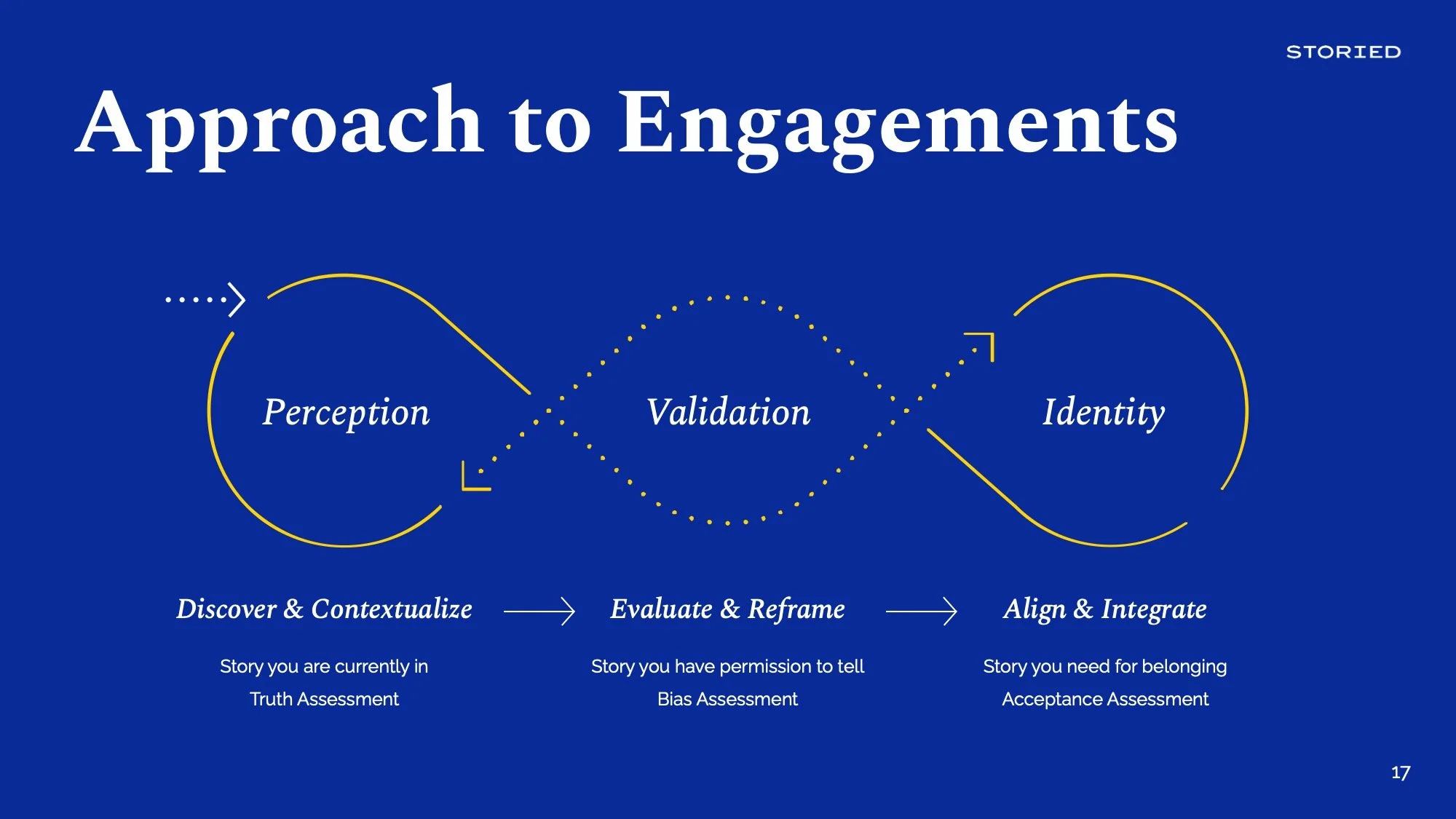 STORIED

Approach to Engagements

Perception

Validation

Identity

Discover & Contextualize

Story you are currently in

Truth Assessment

Evaluate & Reframe

Story you have permission to tell

Bias Assessment

Align & Integrate

Story you need for belonging

Acceptance Assessment

17